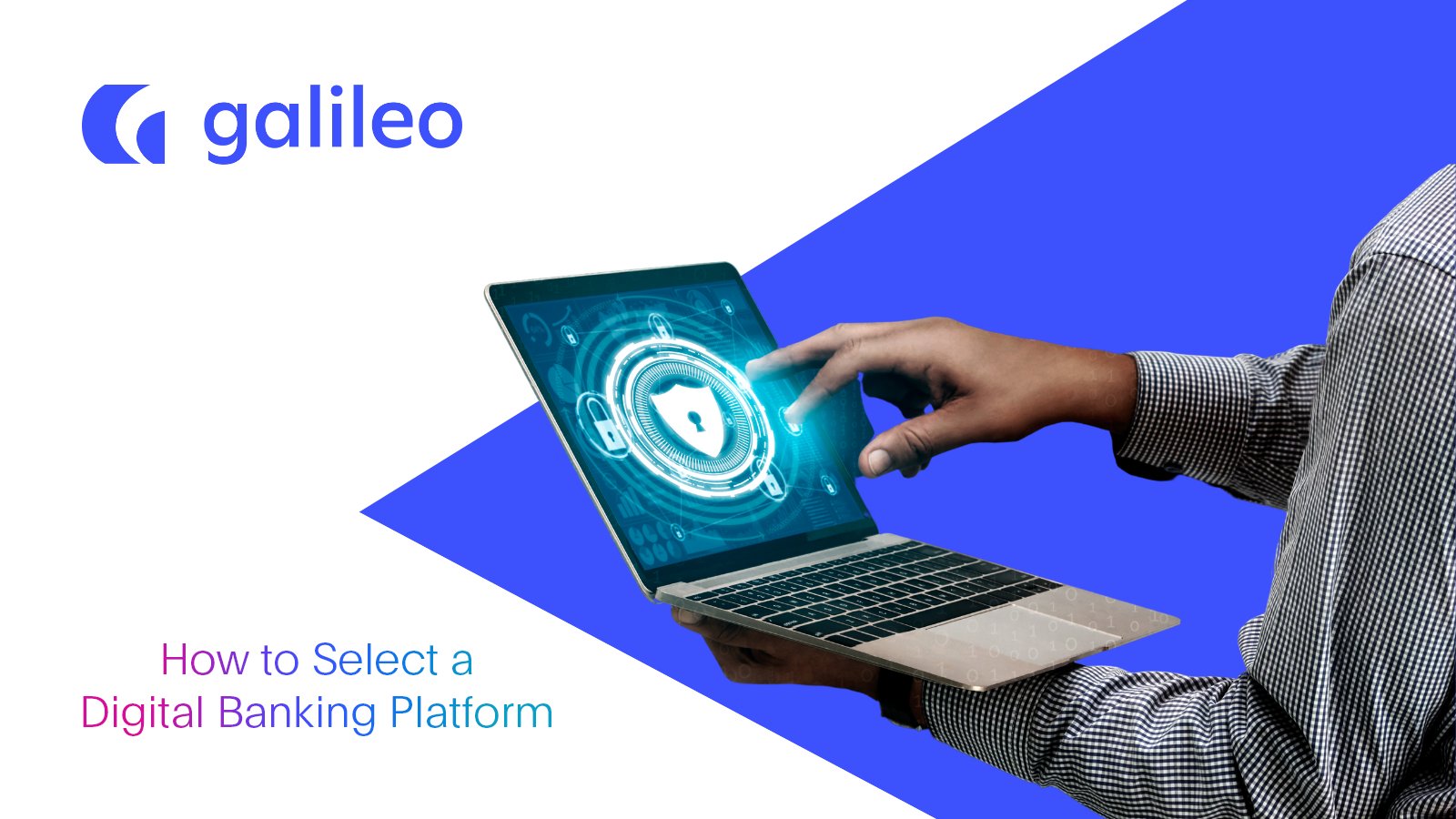 galileo

How to Select a
Digital Banking Platform